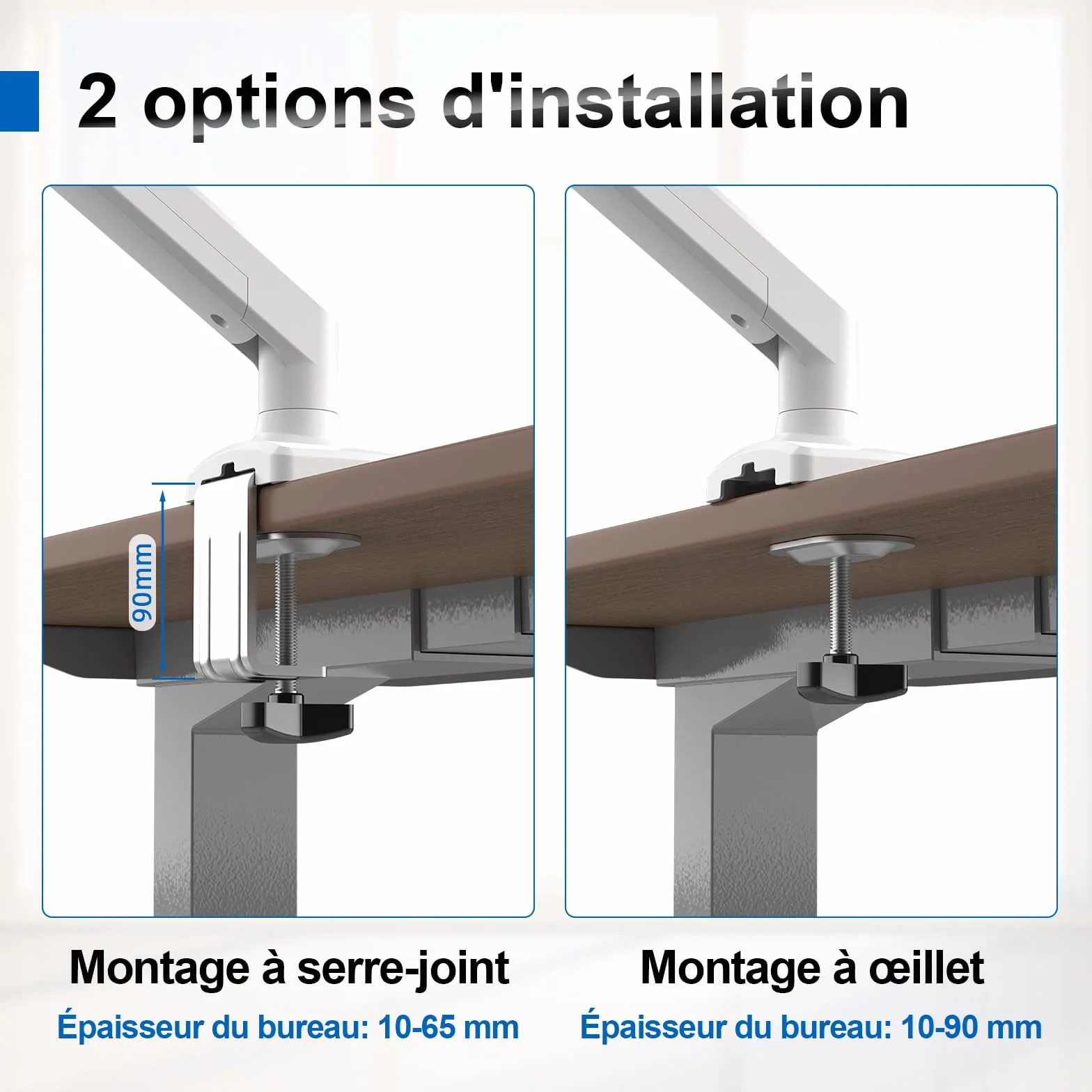 2 options d'installation

90mm

Montage à serre-joint
Épaisseur du bureau: 10-65 mm

Montage à œillet
Épaisseur du bureau: 10-90 mm